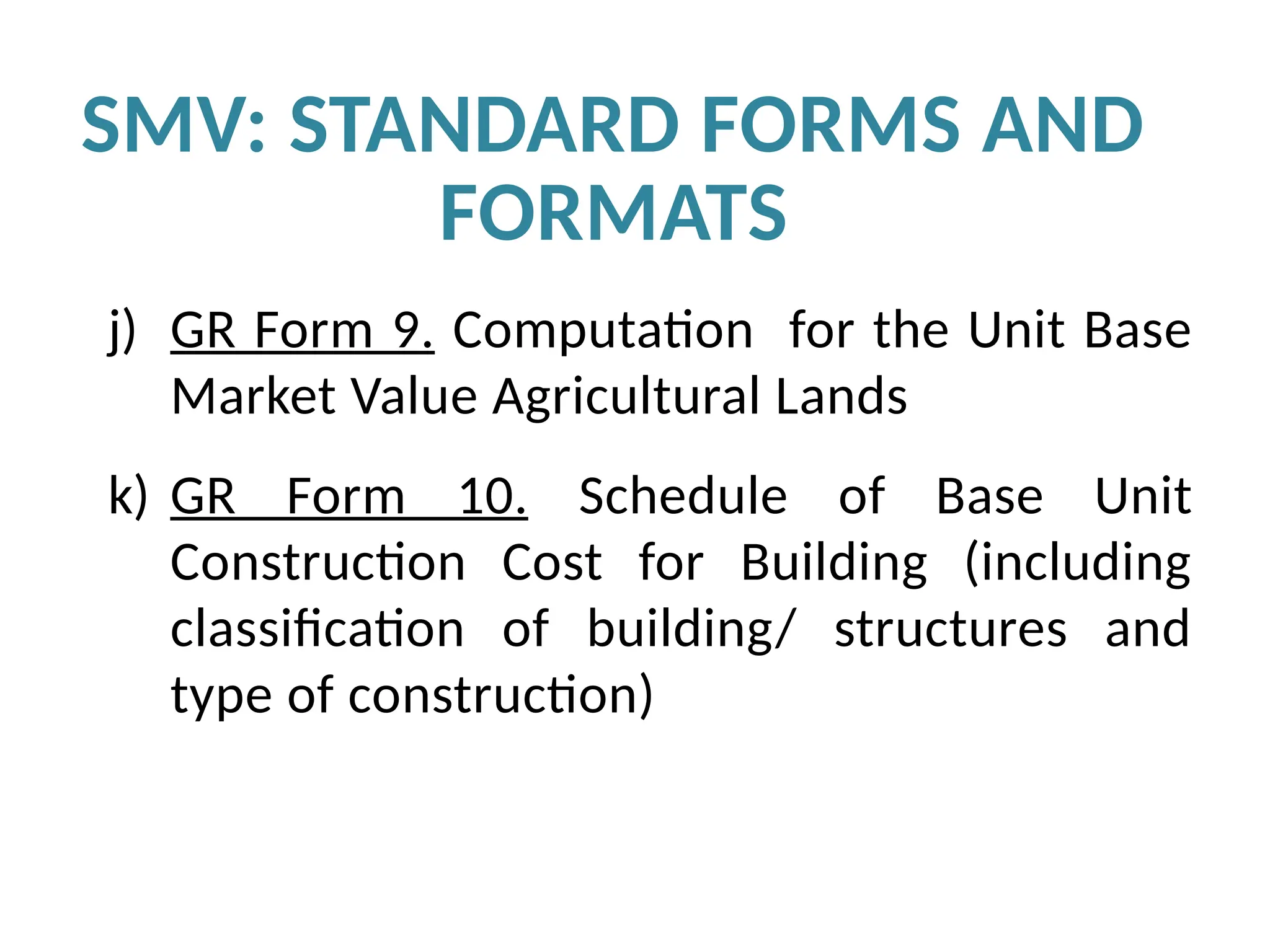 SMV: STANDARD FORMS AND FORMATS

j) GR Form 9. Computation for the Unit Base Market Value Agricultural Lands

k) GR Form 10. Schedule of Base Unit Construction Cost for Building (including classification of building/ structures and type of construction)